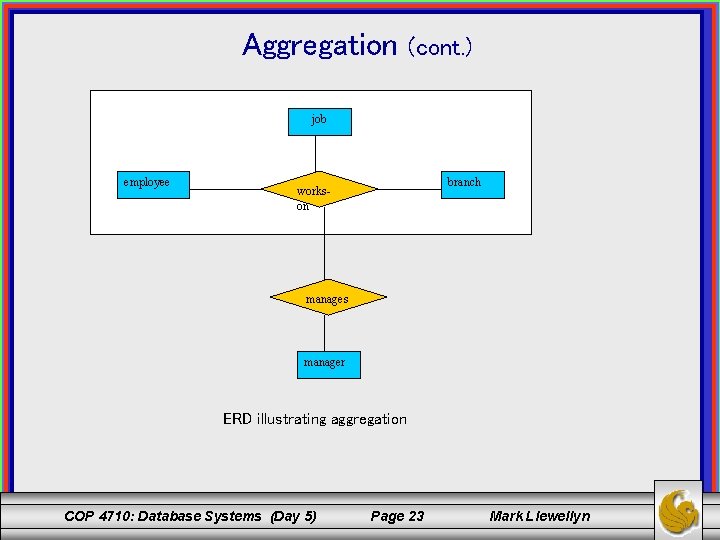 Aggregation (cont.)

job

employee

works-on

branch

manages

manager

ERD illustrating aggregation

COP 4710: Database Systems (Day 5)

Page 23

Mark Llewellyn